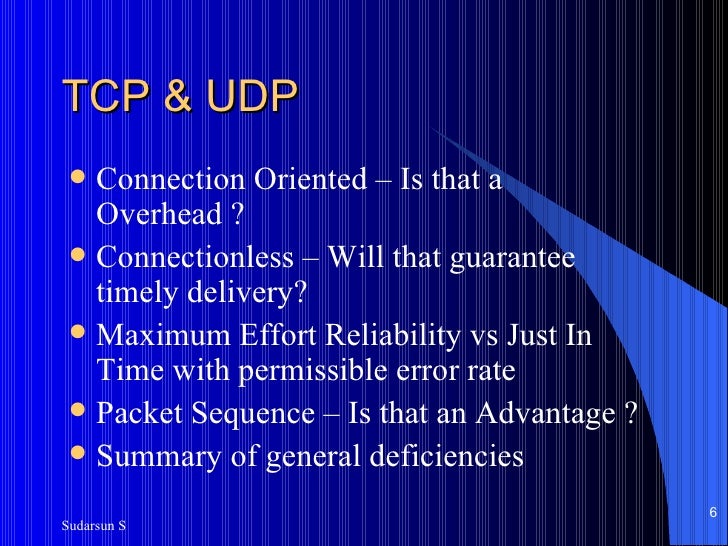 TCP & UDP

- Connection Oriented – Is that a Overhead ?
- Connectionless – Will that guarantee timely delivery?
- Maximum Effort Reliability vs Just In Time with permissible error rate
- Packet Sequence – Is that an Advantage ?
- Summary of general deficiencies

Sudarsun S

6